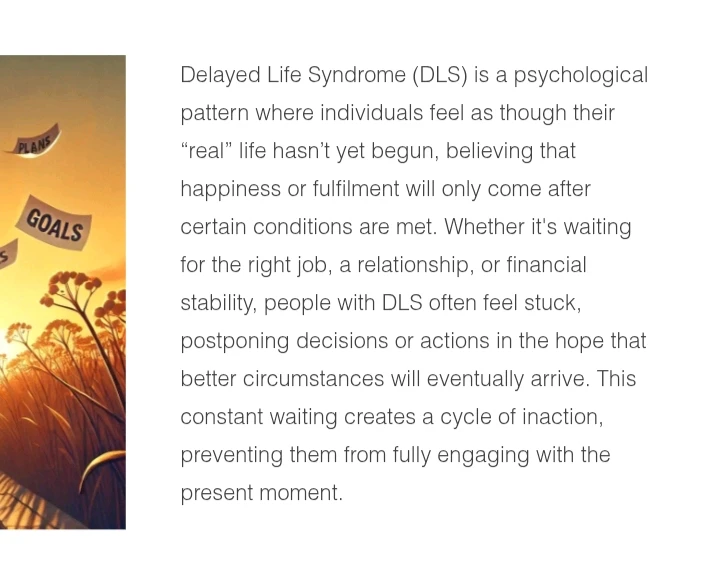 PLANS

GOALS

S

Delayed Life Syndrome (DLS) is a psychological pattern where individuals feel as though their “real” life hasn’t yet begun, believing that happiness or fulfilment will only come after certain conditions are met. Whether it's waiting for the right job, a relationship, or financial stability, people with DLS often feel stuck, postponing decisions or actions in the hope that better circumstances will eventually arrive. This constant waiting creates a cycle of inaction, preventing them from fully engaging with the present moment.